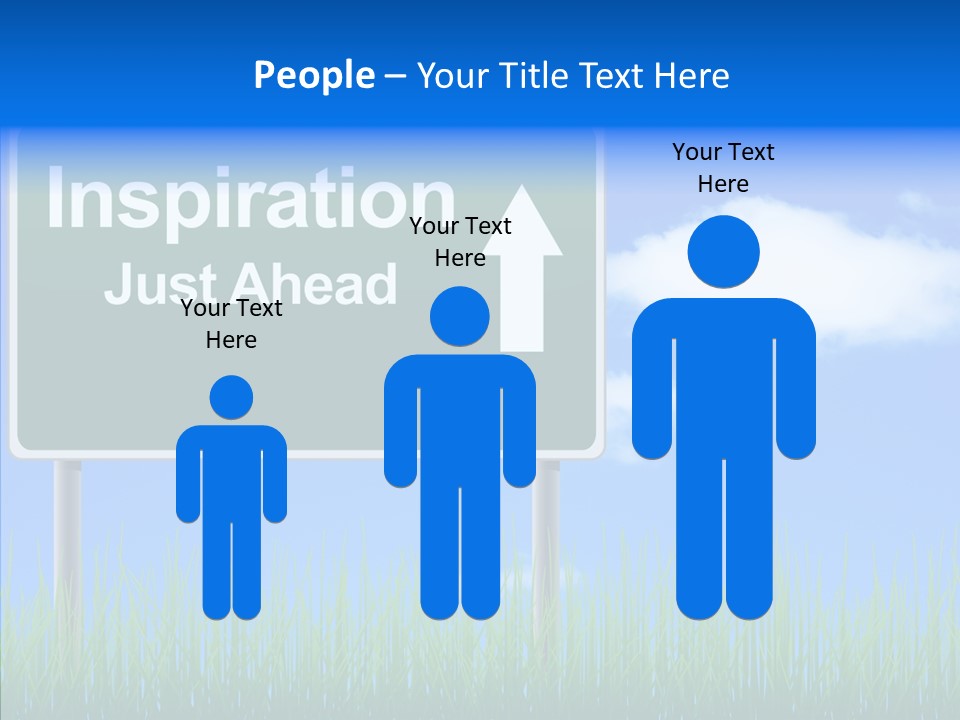 People – Your Title Text Here

Inspiration
Just Ahead

Your Text Here

Your Text Here

Your Text Here